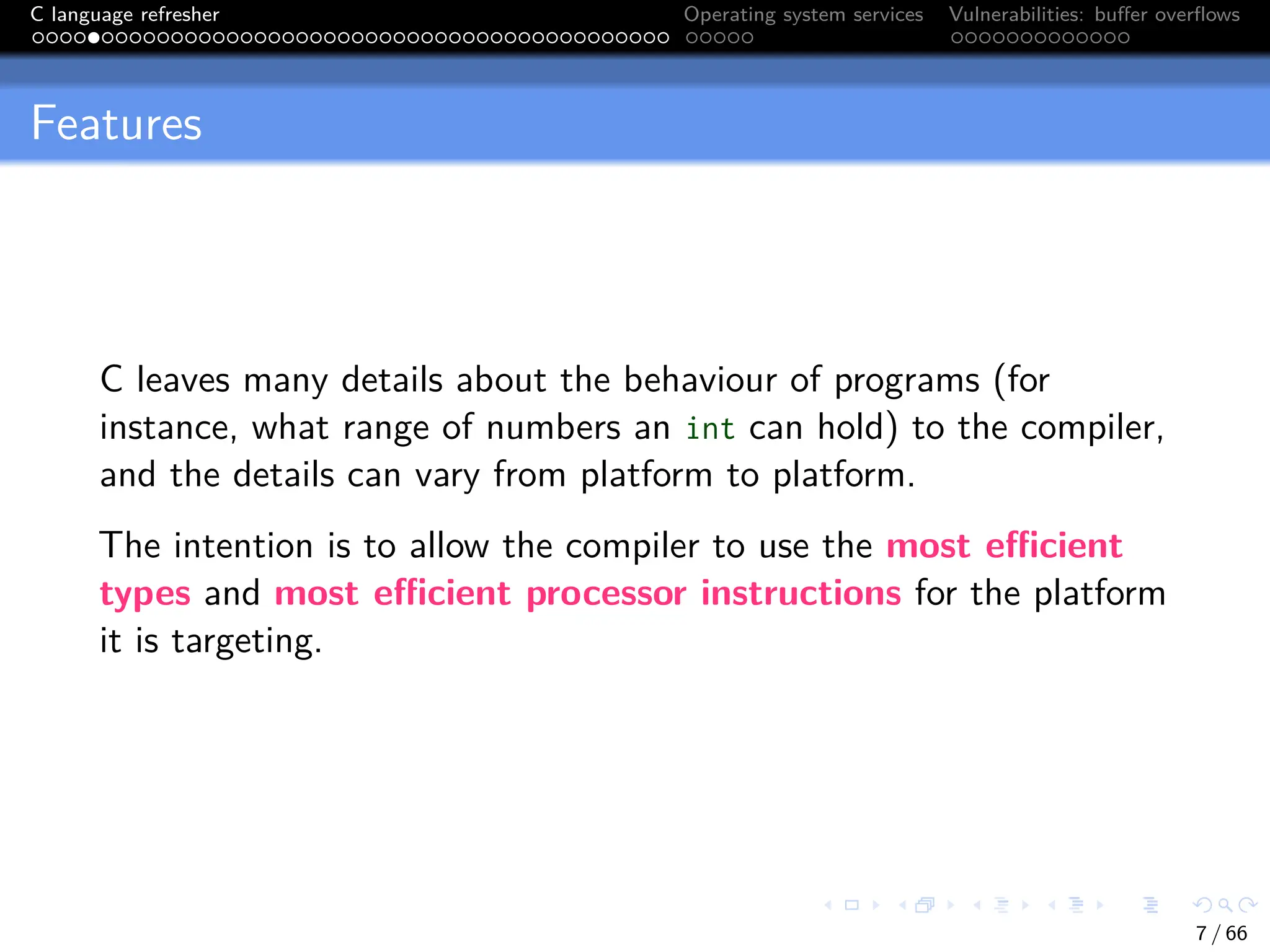 C language refresher

Operating system services

Vulnerabilities: buffer overflows

Features

C leaves many details about the behaviour of programs (for instance, what range of numbers an int can hold) to the compiler, and the details can vary from platform to platform.

The intention is to allow the compiler to use the most efficient types and most efficient processor instructions for the platform it is targeting.

7 / 66